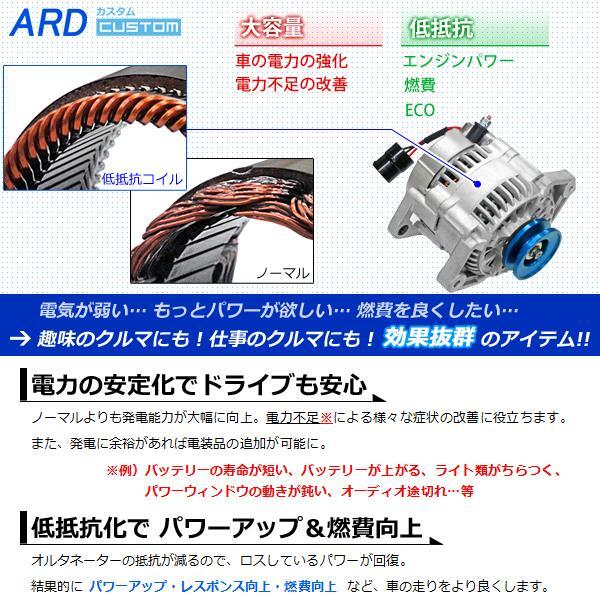 ARD カスタム CUSTOM

大容量
車の電力の強化
電力不足の改善

低抵抗
エンジンパワー
燃費
ECO

低抵抗コイル

ノーマル

電気が弱い… もっとパワーが欲しい… 燃費を良くしたい…
→ 趣味のクルマにも！仕事のクルマにも！ 効果抜群 のアイテム!!

電力の安定化でドライブも安心

ノーマルよりも発電能力が大幅に向上。電力不足※による様々な症状の改善に役立ちます。

また、発電に余裕があれば電装品の追加が可能に。

※例）バッテリーの寿命が短い、バッテリーが上がる、ライト類がちらつく、パワーウィンドウの動きが鈍い、オーディオ途切れ…等

低抵抗化で パワーアップ＆燃費向上

オルタネーターの抵抗が減るので、ロスしているパワーが回復。

結果的に パワーアップ・レスポンス向上・燃費向上 など、車の走りをより良くします。